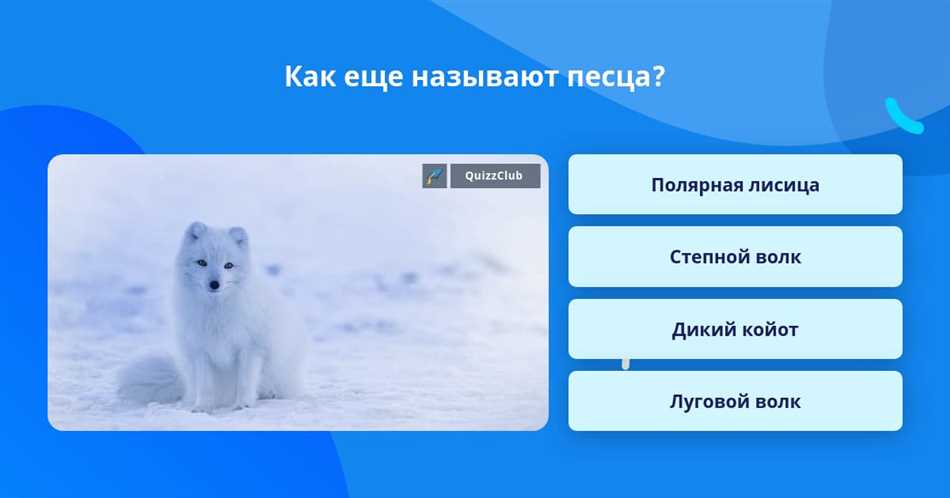 Как еще называют песца?

QuizzClub

Полярная лисица

Степной волк

Дикий койот

Луговой волк